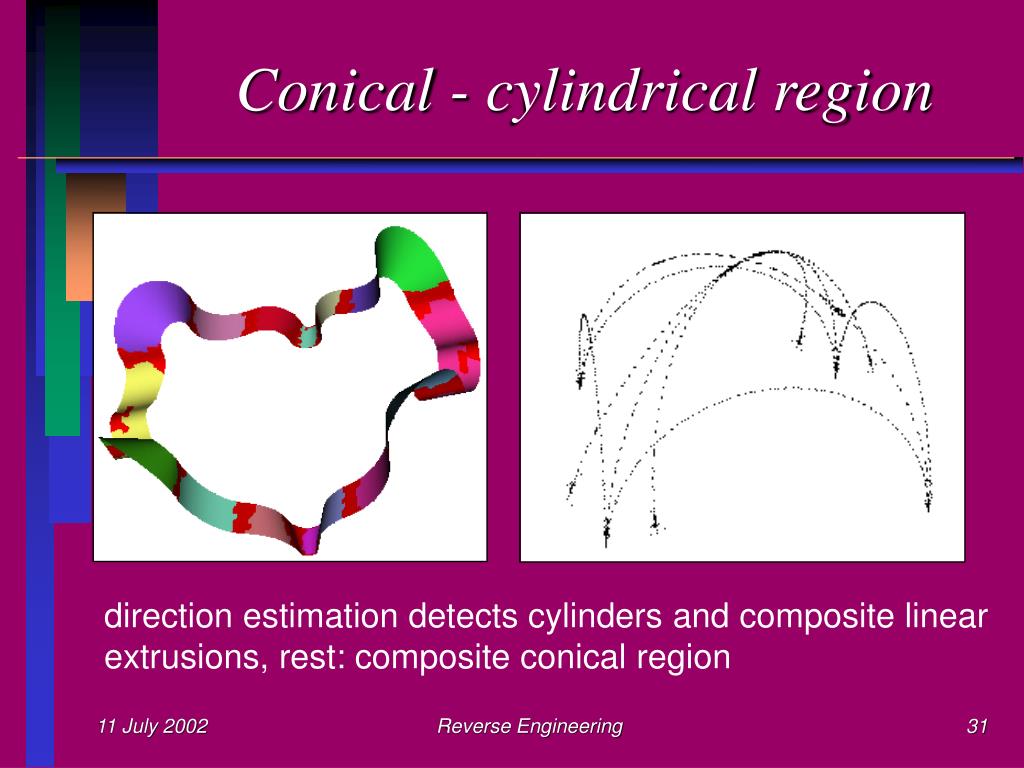 Conical - cylindrical region

direction estimation detects cylinders and composite linear extrusions, rest: composite conical region

11 July 2002

Reverse Engineering

31